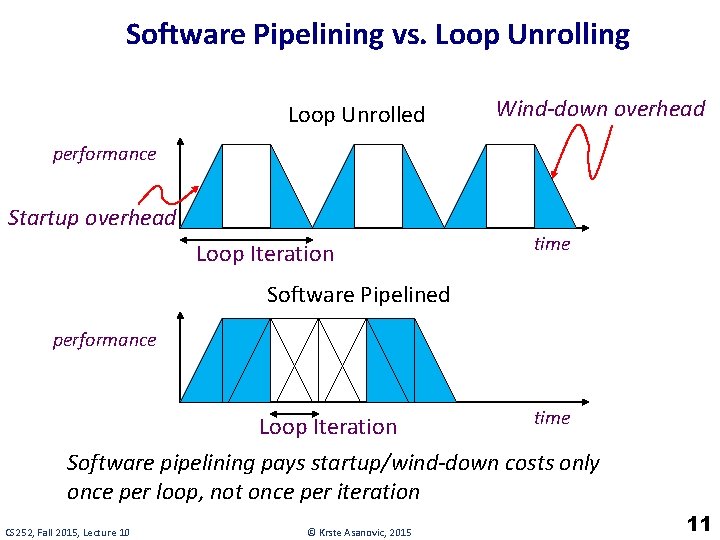 Software Pipelining vs. Loop Unrolling

Loop Unrolled

Wind-down overhead

performance

Startup overhead

Loop Iteration

time

Software Pipelined

performance

Loop Iteration

time

Software pipelining pays startup/wind-down costs only once per loop, not once per iteration

CS252, Fall 2015, Lecture 10

© Krste Asanovic, 2015

11